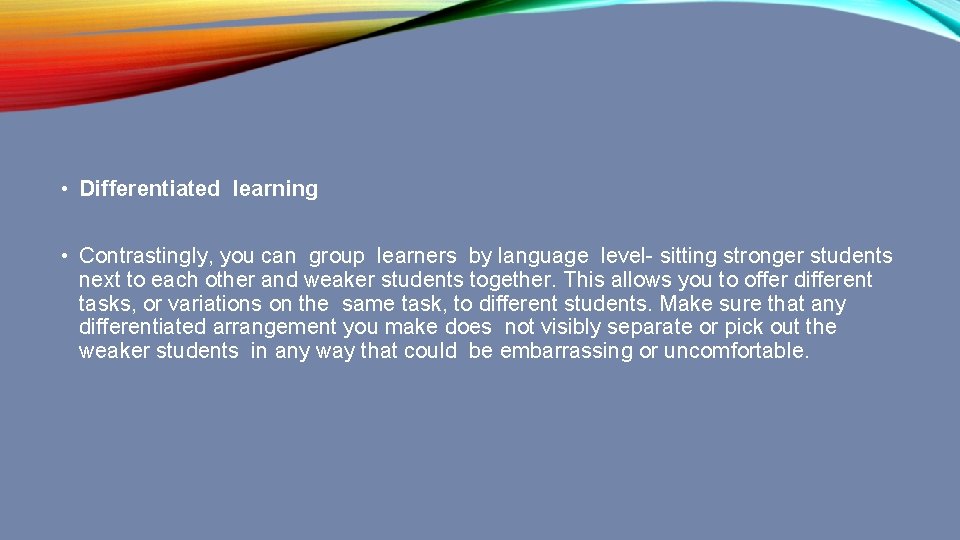 • Differentiated learning

• Contrastingly, you can group learners by language level- sitting stronger students next to each other and weaker students together. This allows you to offer different tasks, or variations on the same task, to different students. Make sure that any differentiated arrangement you make does not visibly separate or pick out the weaker students in any way that could be embarrassing or uncomfortable.